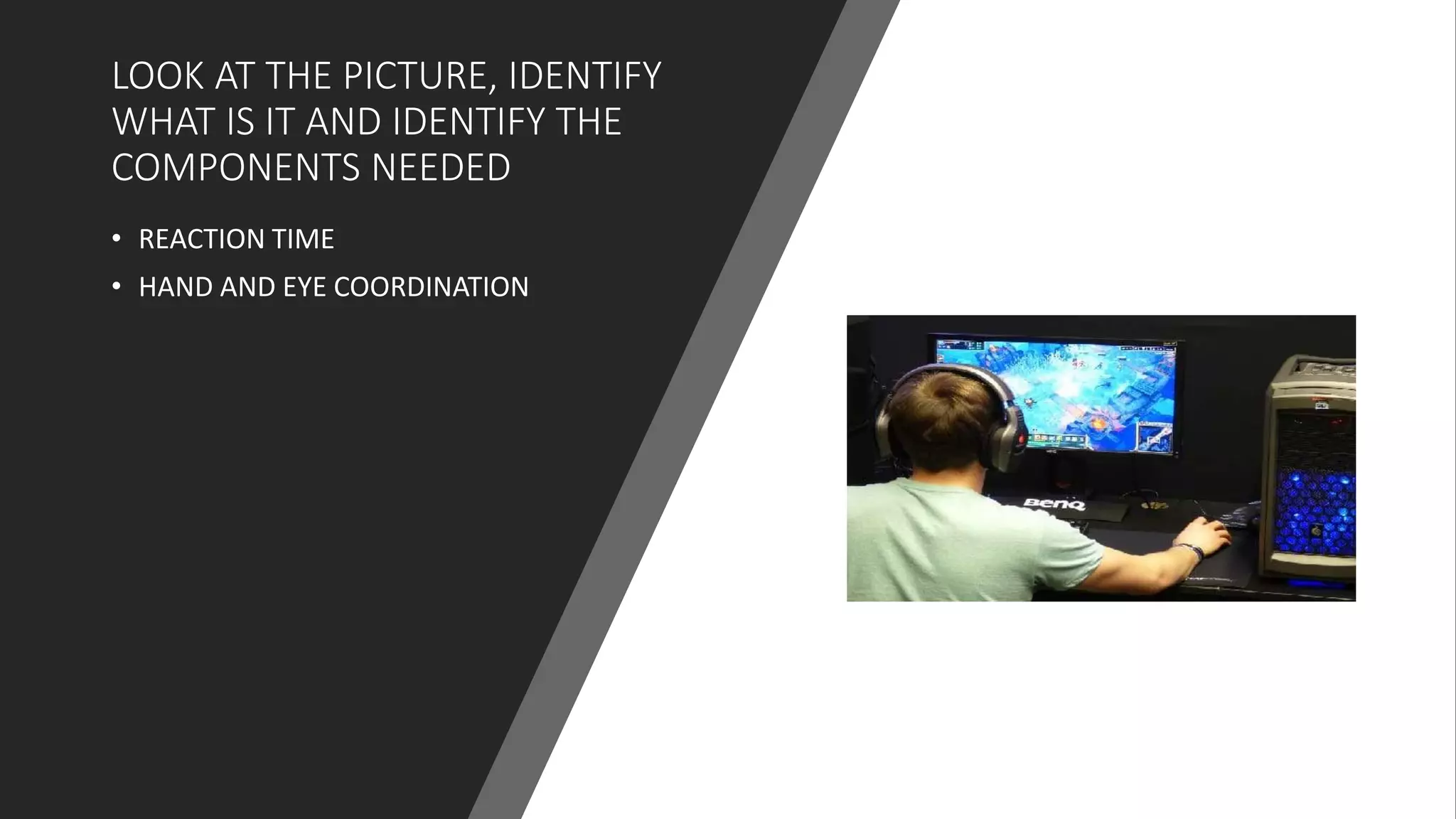 LOOK AT THE PICTURE, IDENTIFY WHAT IS IT AND IDENTIFY THE COMPONENTS NEEDED

• REACTION TIME
• HAND AND EYE COORDINATION

BenQ